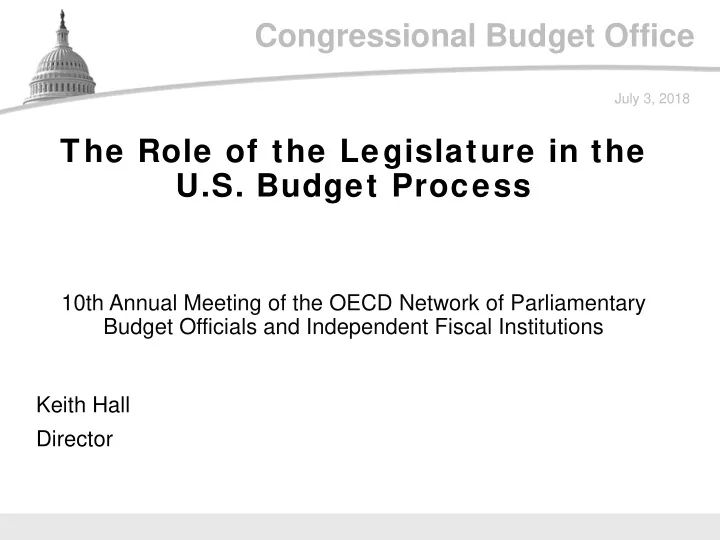 Congressional Budget Office

July 3, 2018

The Role of the Legislature in the U.S. Budget Process

10th Annual Meeting of the OECD Network of Parliamentary Budget Officials and Independent Fiscal Institutions

Keith Hall

Director